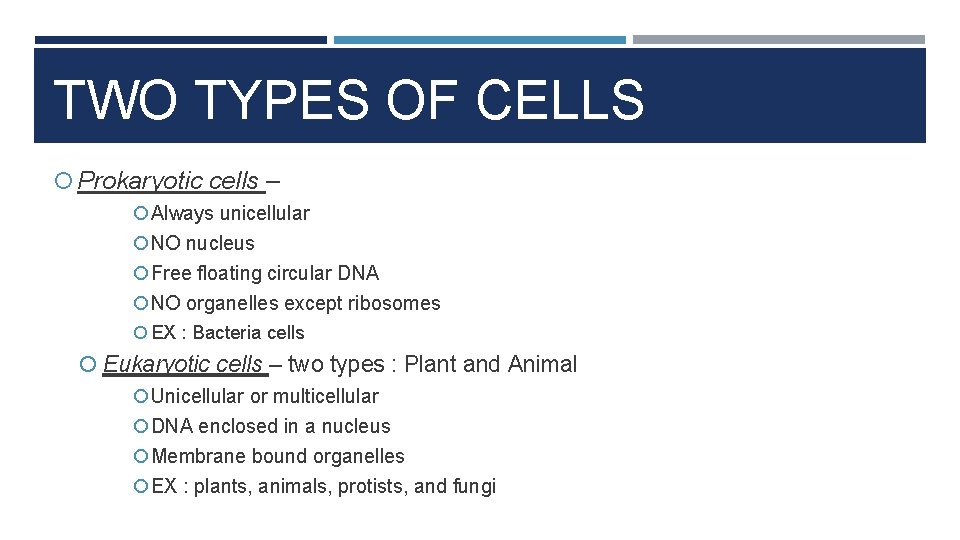 TWO TYPES OF CELLS

Prokaryotic cells –

Always unicellular

NO nucleus

Free floating circular DNA

NO organelles except ribosomes

EX : Bacteria cells

Eukaryotic cells – two types : Plant and Animal

Unicellular or multicellular

DNA enclosed in a nucleus

Membrane bound organelles

EX : plants, animals, protists, and fungi